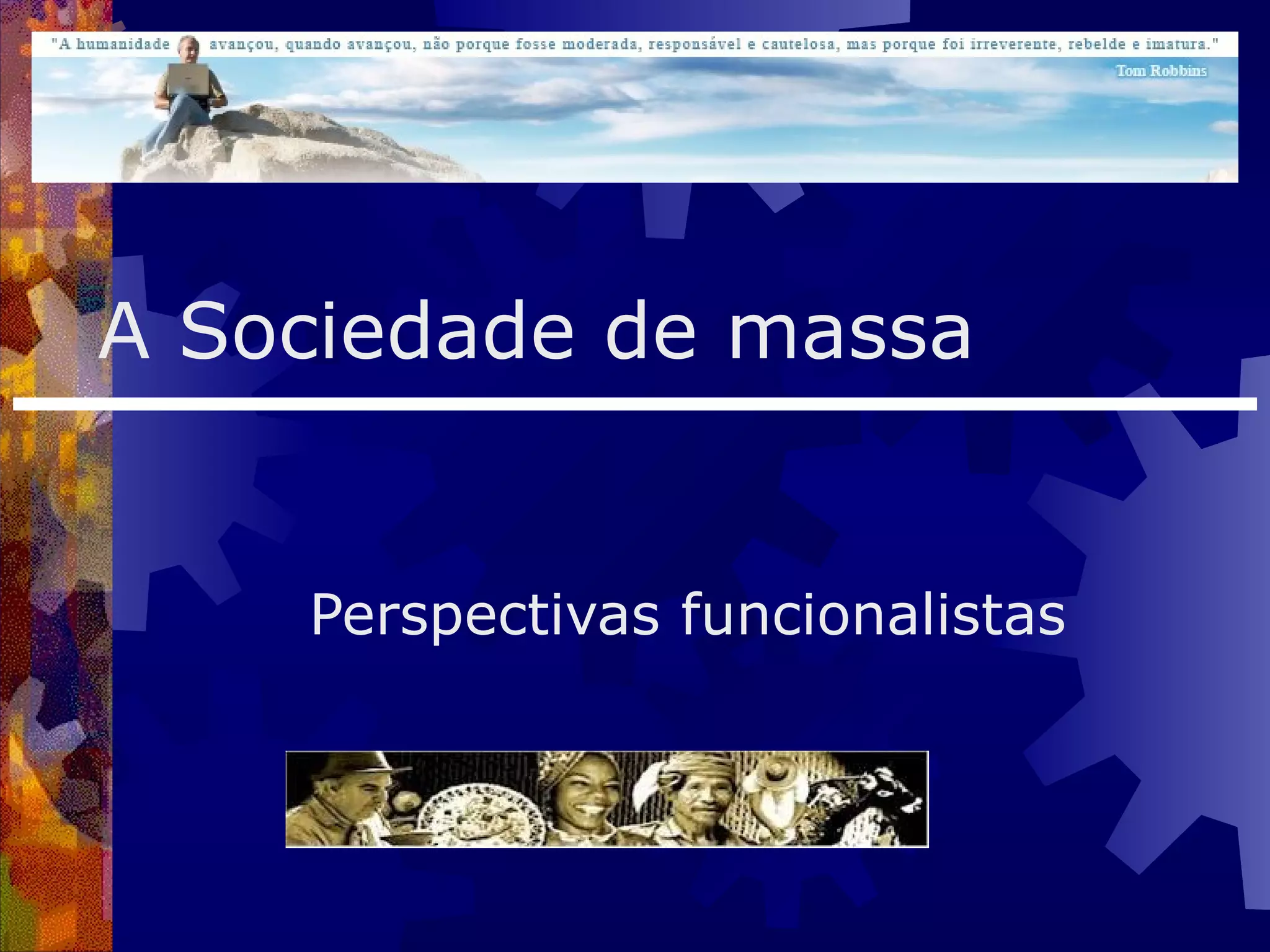 "A humanidade avançou, quando avançou, não porque fosse moderada, responsável e cautelosa, mas porque foi irreverente, rebelde e imatura."
Tom Robbins

A Sociedade de massa

Perspectivas funcionalistas